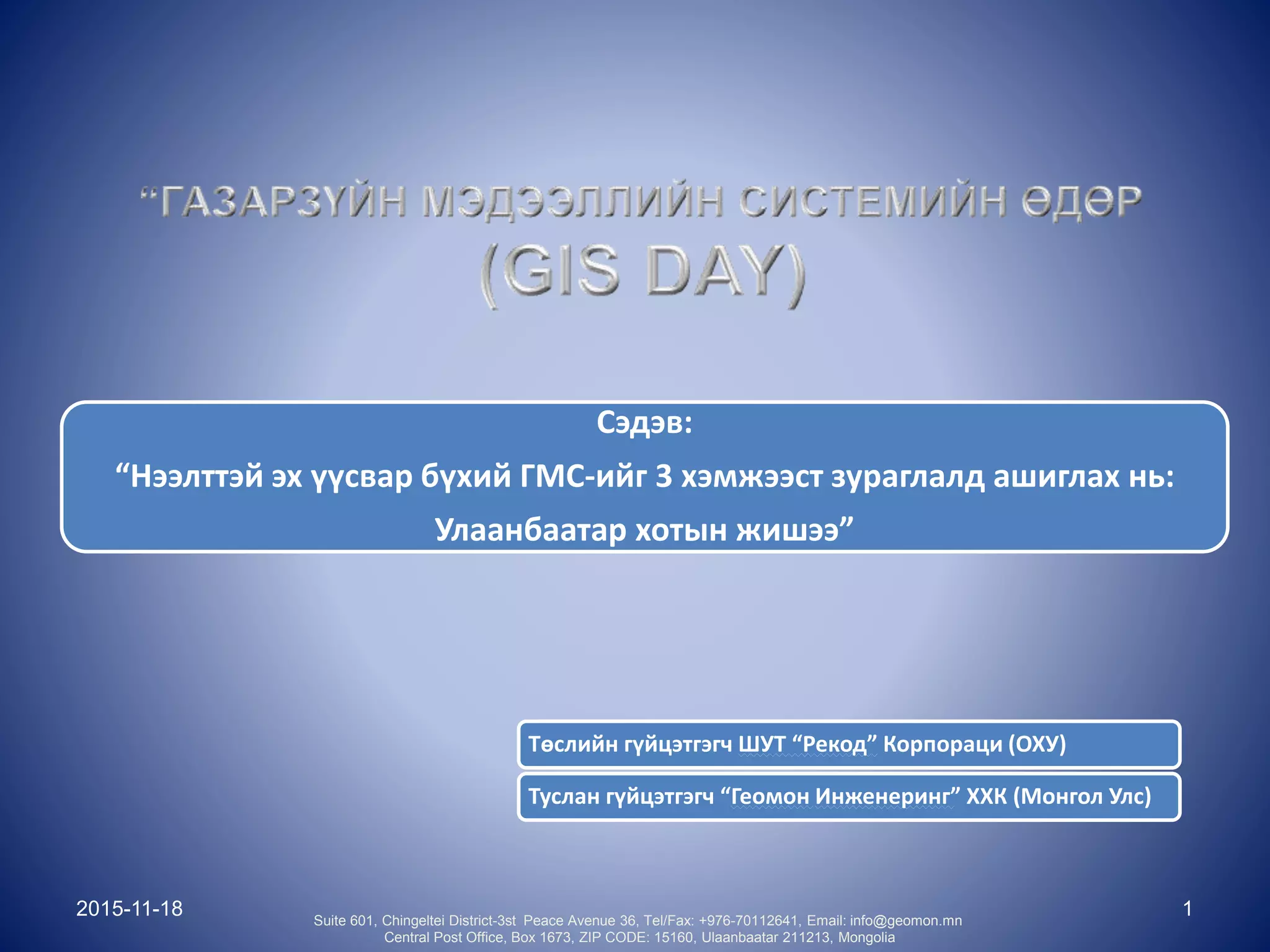 “ГАЗАРЗҮЙН МЭДЭЭЛЛИЙН СИСТЕМИЙН ӨДӨР
(GIS DAY)

Сэдэв:
“Нээлттэй эх үүсвар бүхий ГМС-ийг 3 хэмжээст зураглалд ашиглах нь: Улаанбаатар хотын жишээ”

Төслийн гүйцэтгэгч ШУТ “Рекод” Корпораци (ОХУ)

Туслан гүйцэтгэгч “Геомон Инженеринг” ХХК (Монгол Улс)

2015-11-18

Suite 601, Chingeltei District-3st Peace Avenue 36, Tel/Fax: +976-70112641, Email: info@geomon.mn
Central Post Office, Box 1673, ZIP CODE: 15160, Ulaanbaatar 211213, Mongolia

1